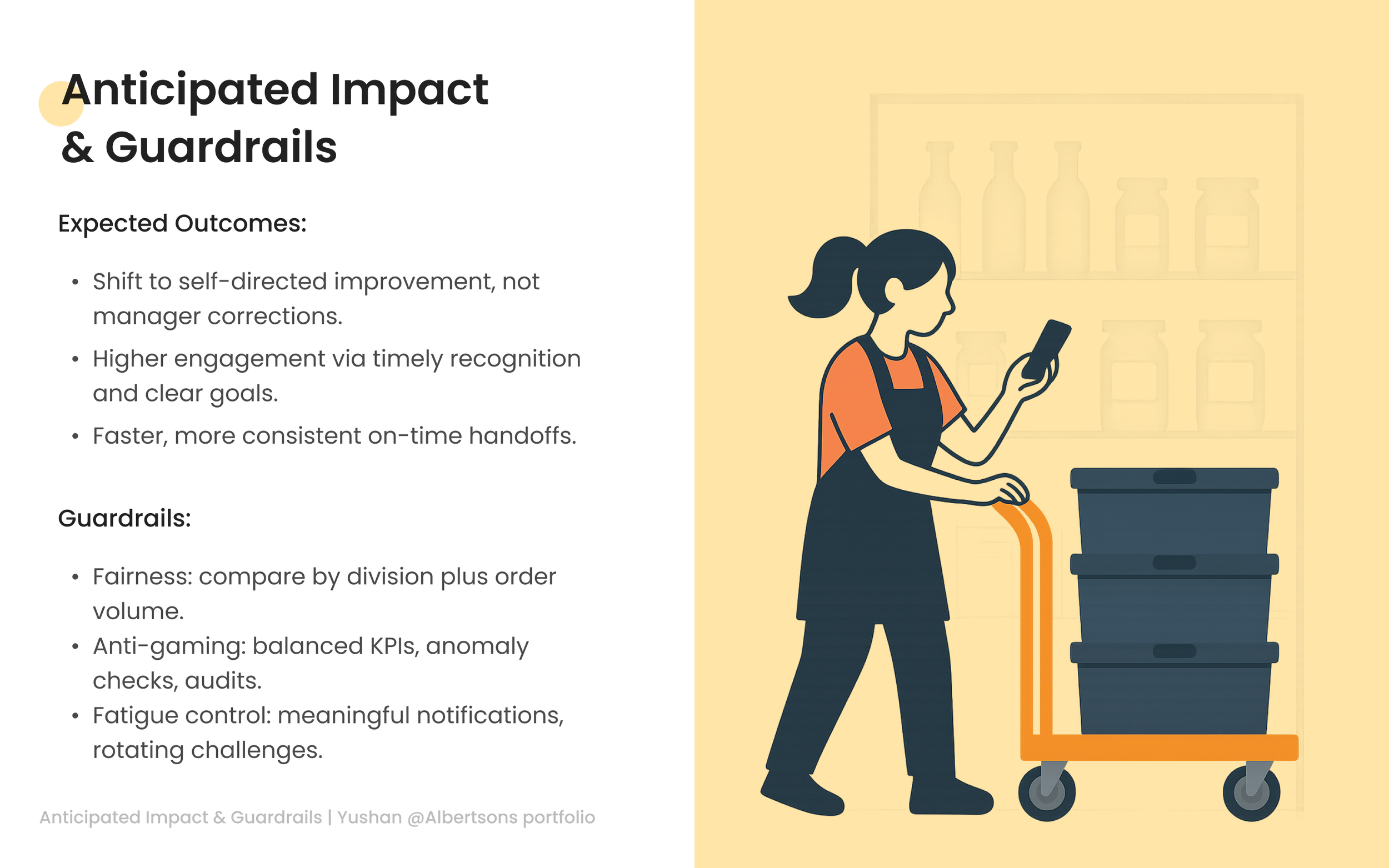 Anticipated Impact & Guardrails

Expected Outcomes:

• Shift to self-directed improvement, not manager corrections.
• Higher engagement via timely recognition and clear goals.
• Faster, more consistent on-time handoffs.

Guardrails:

• Fairness: compare by division plus order volume.
• Anti-gaming: balanced KPIs, anomaly checks, audits.
• Fatigue control: meaningful notifications, rotating challenges.

Anticipated Impact & Guardrails | Yushan @Albertsons portfolio